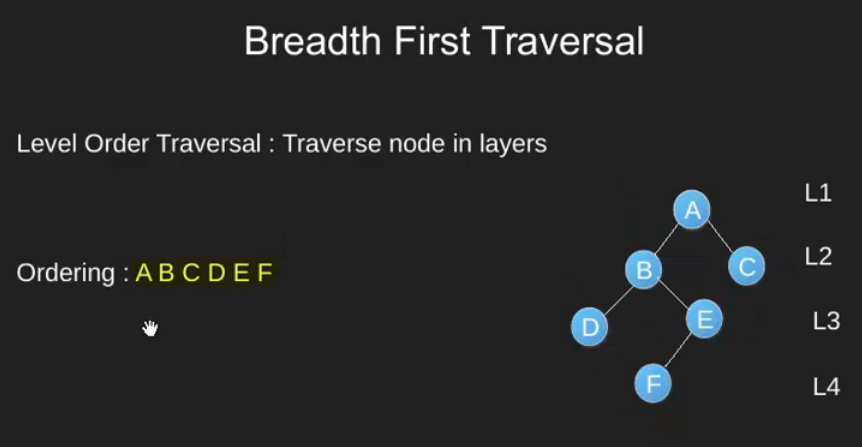 Breadth First Traversal

Level Order Traversal : Traverse node in layers

Ordering : A B C D E F

A
B C
D E
F

L1
L2
L3
L4